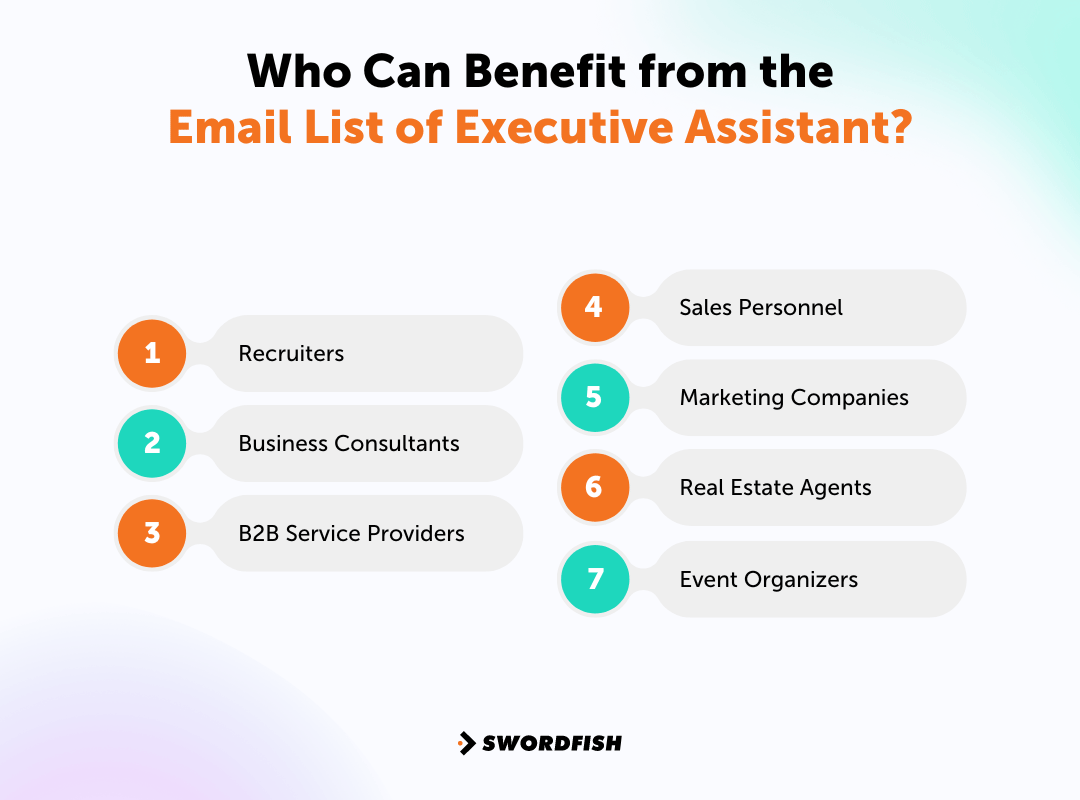 Who Can Benefit from the Email List of Executive Assistant?

1 Recruiters

2 Business Consultants

3 B2B Service Providers

4 Sales Personnel

5 Marketing Companies

6 Real Estate Agents

7 Event Organizers

SWORDFISH